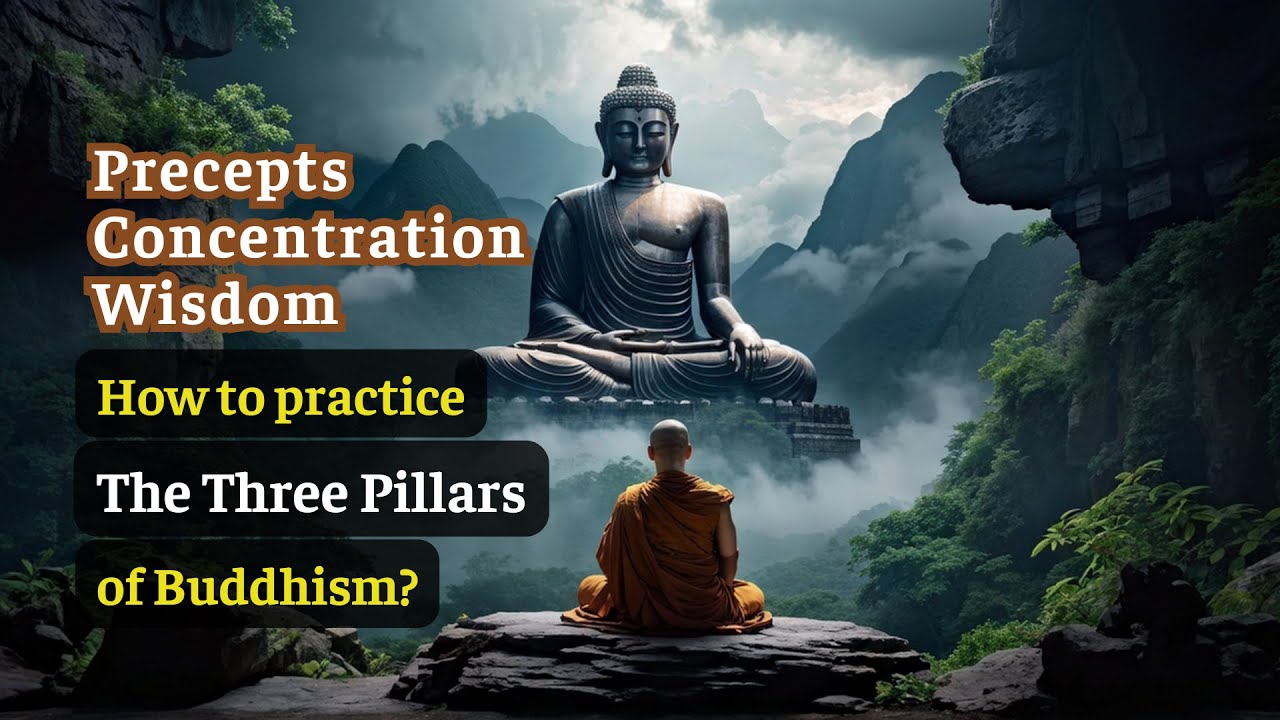 Precepts
Concentration
Wisdom

How to practice
The Three Pillars
of Buddhism?